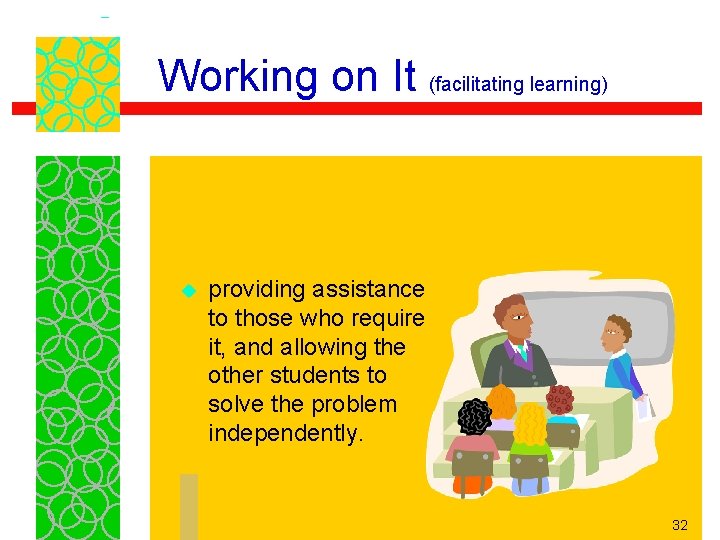 Working on It (facilitating learning)

providing assistance to those who require it, and allowing the other students to solve the problem independently.

32